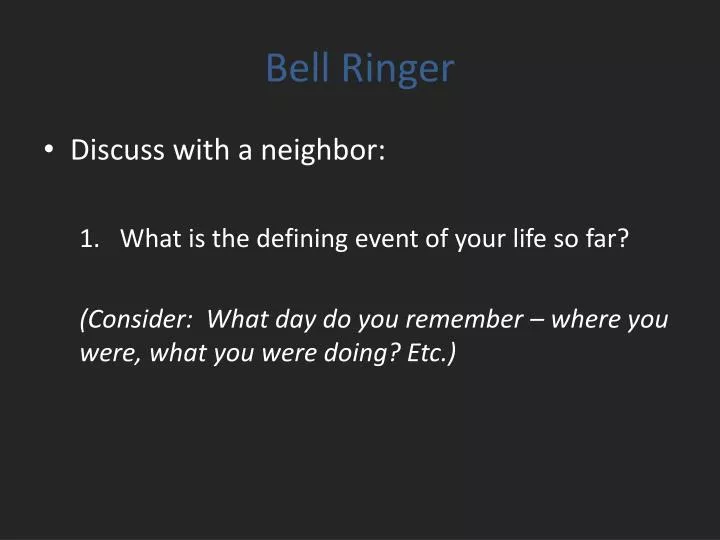 Bell Ringer

• Discuss with a neighbor:

1. What is the defining event of your life so far?

(Consider: What day do you remember – where you were, what you were doing? Etc.)